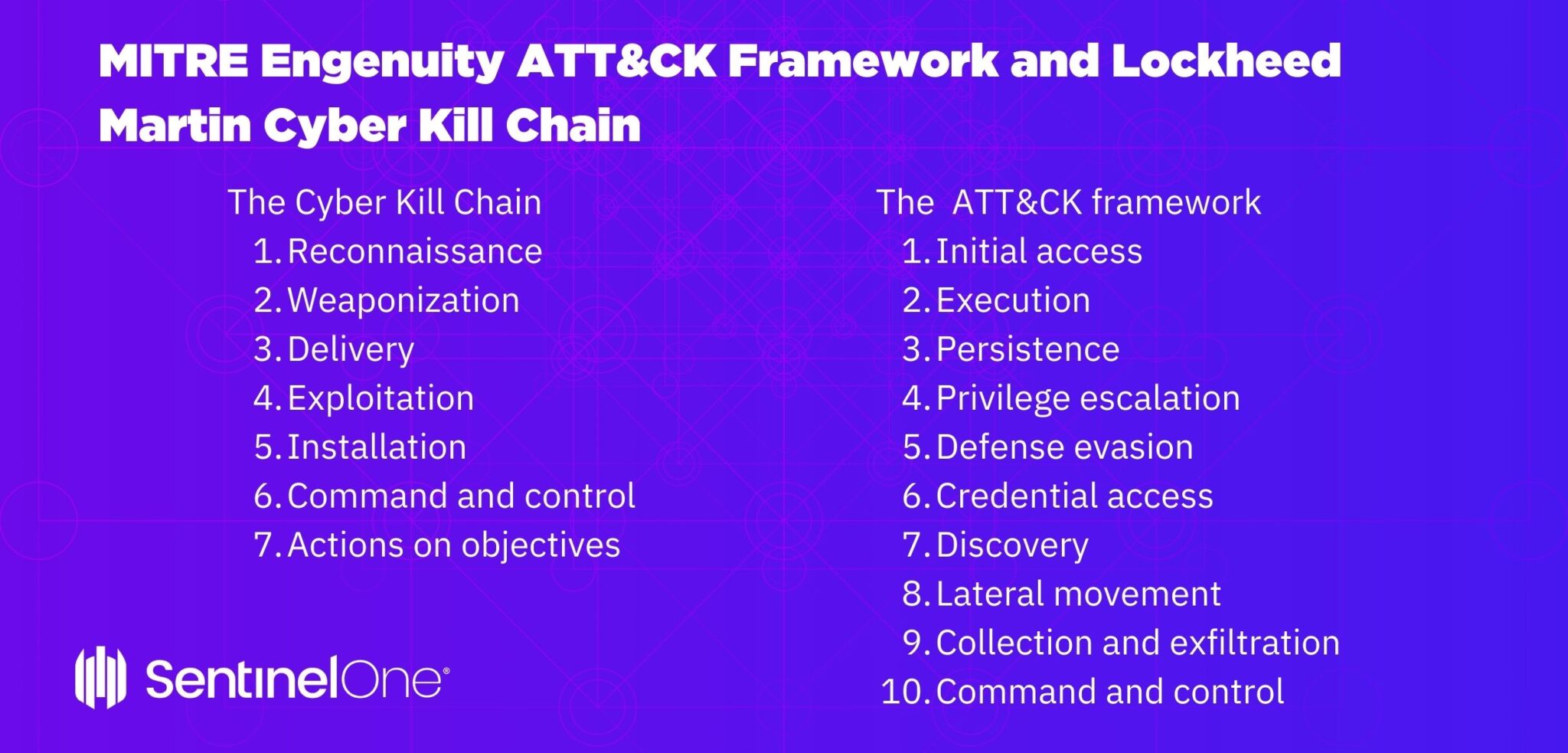 MITRE Engenuity ATT&CK Framework and Lockheed Martin Cyber Kill Chain

The Cyber Kill Chain
1. Reconnaissance
2. Weaponization
3. Delivery
4. Exploitation
5. Installation
6. Command and control
7. Actions on objectives

The  ATT&CK framework
1. Initial access
2. Execution
3. Persistence
4. Privilege escalation
5. Defense evasion
6. Credential access
7. Discovery
8. Lateral movement
9. Collection and exfiltration
10. Command and control

SentinelOne®